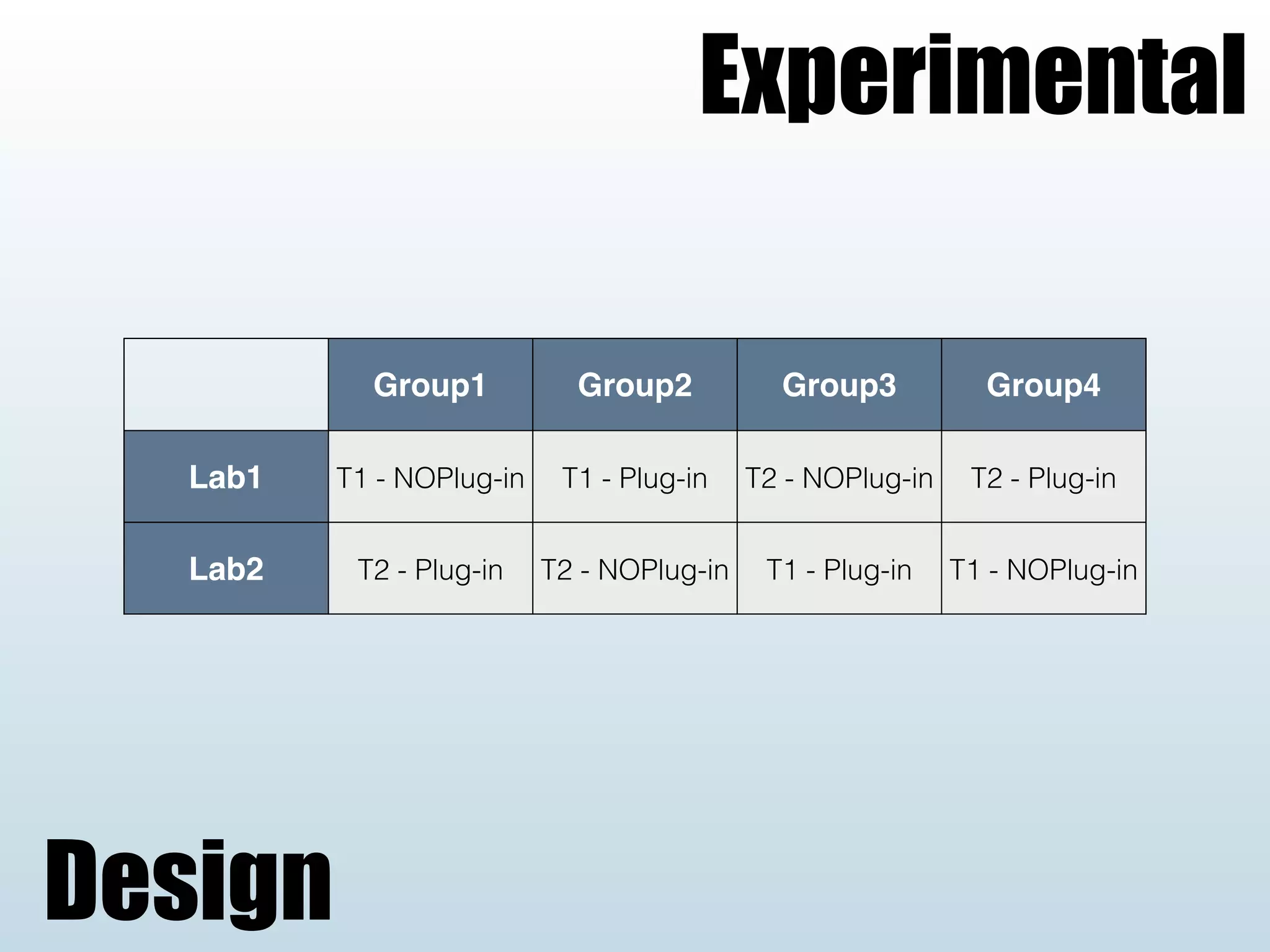 Experimental

|  | Group1 | Group2 | Group3 | Group4 |
|---|---|---|---|---|
| Lab1 | T1 - NOPlug-in | T1 - Plug-in | T2 - NOPlug-in | T2 - Plug-in |
| Lab2 | T2 - Plug-in | T2 - NOPlug-in | T1 - Plug-in | T1 - NOPlug-in |

Design